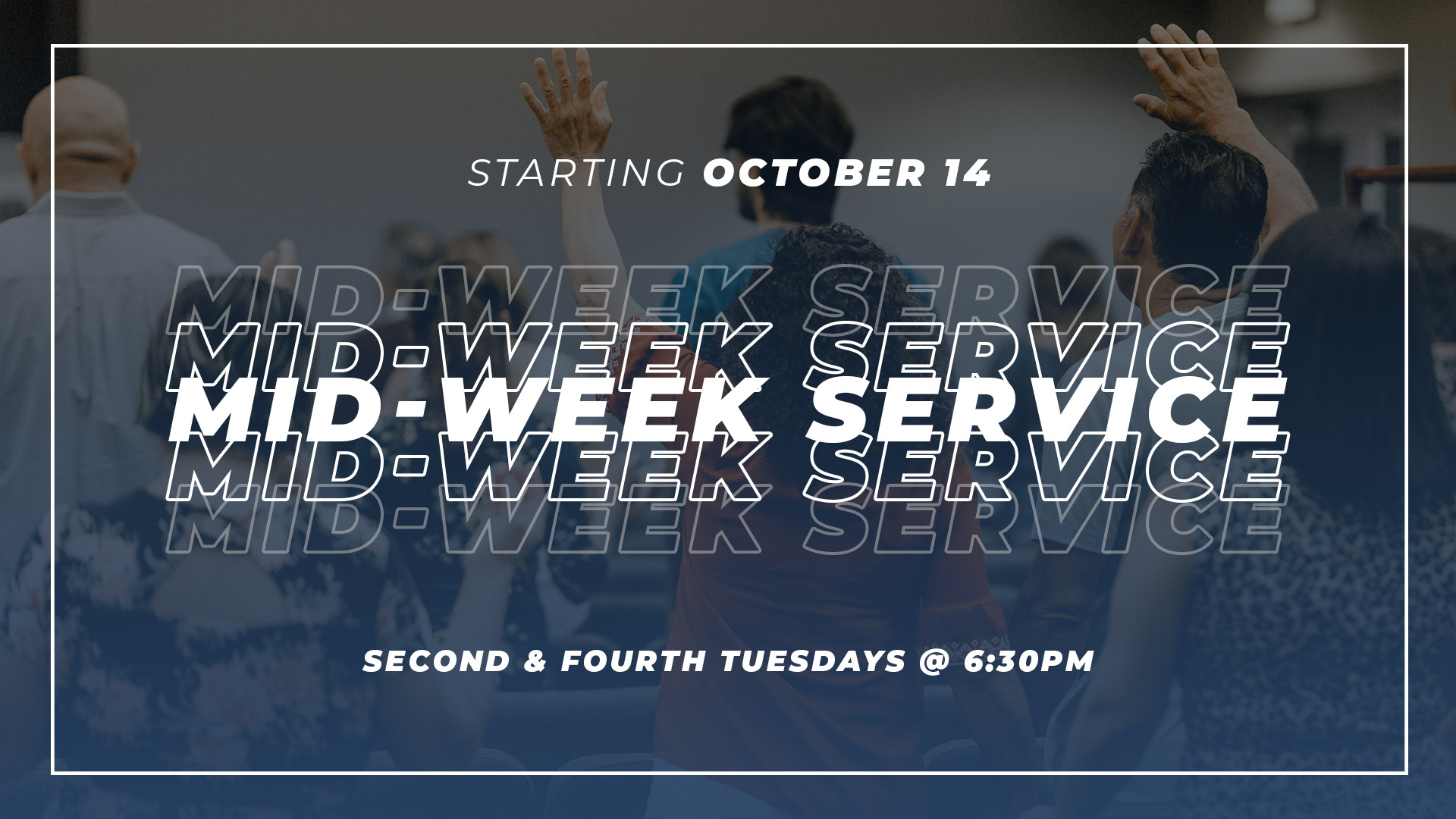 STARTING OCTOBER 14

MID-WEEK SERVICE
MID-WEEK SERVICE
MID-WEEK SERVICE
MID-WEEK SERVICE
MID-WEEK SERVICE

SECOND & FOURTH TUESDAYS @ 6:30PM